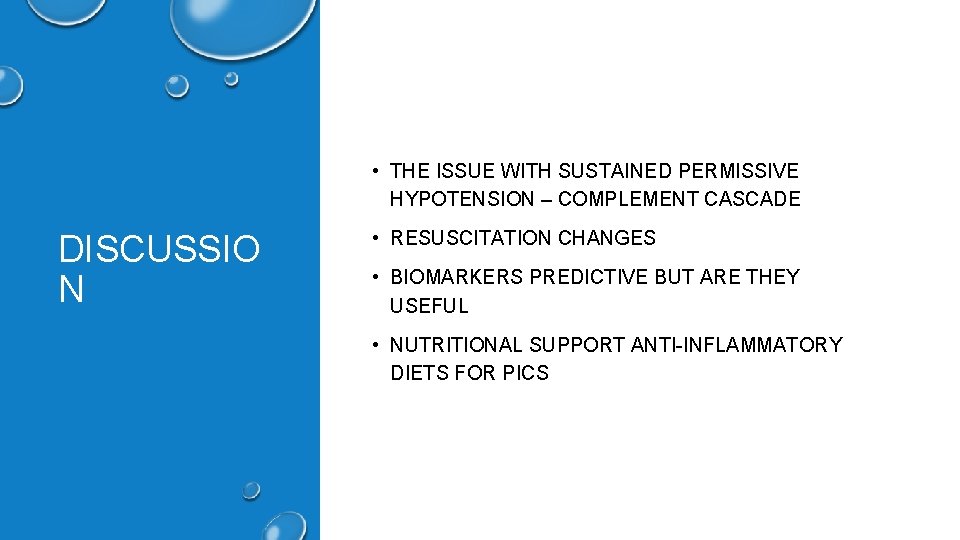 DISCUSSIO
N

• THE ISSUE WITH SUSTAINED PERMISSIVE HYPOTENSION – COMPLEMENT CASCADE

• RESUSCITATION CHANGES

• BIOMARKERS PREDICTIVE BUT ARE THEY USEFUL

• NUTRITIONAL SUPPORT ANTI-INFLAMMATORY DIETS FOR PICS